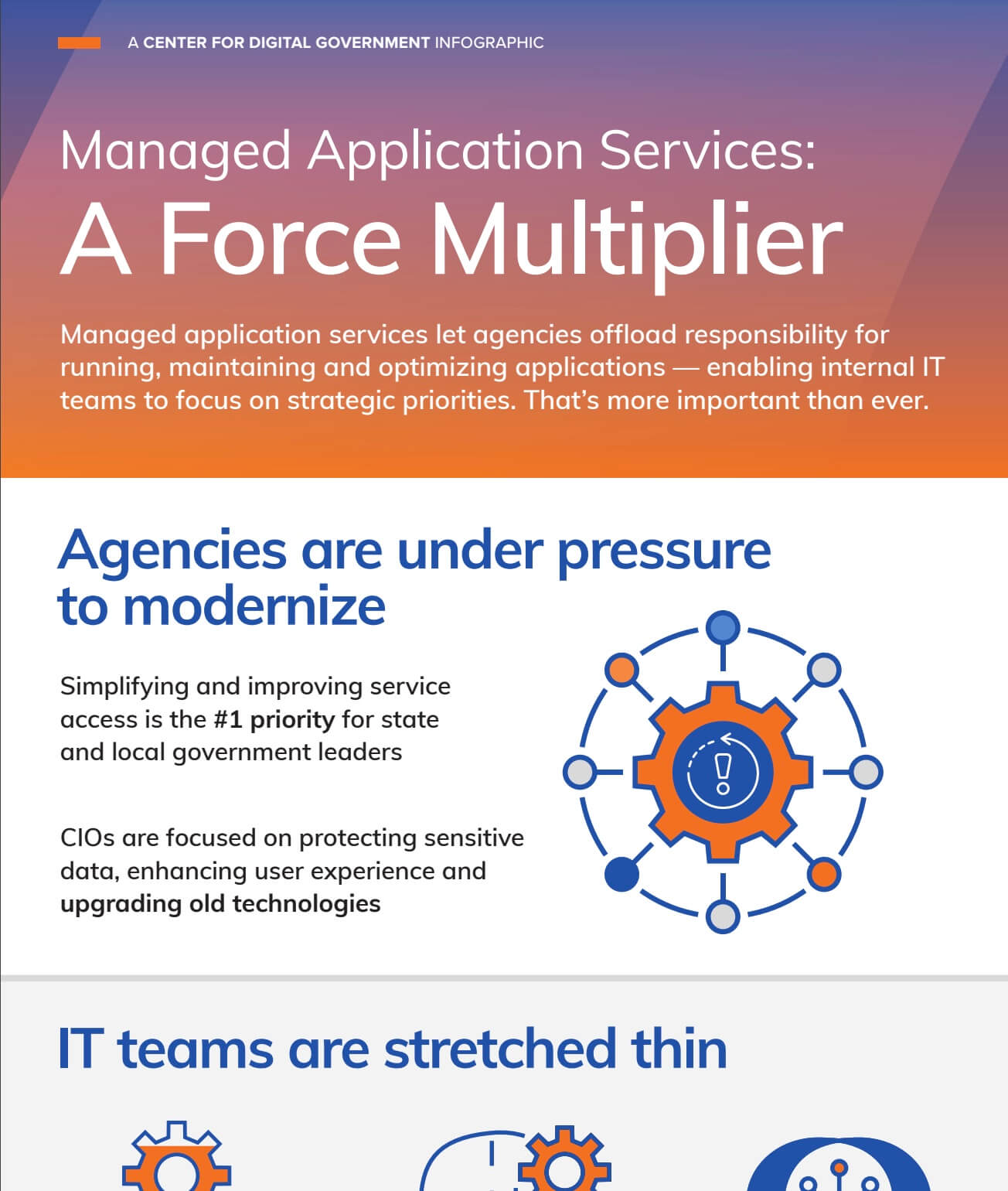 A CENTER FOR DIGITAL GOVERNMENT INFOGRAPHIC

Managed Application Services:
A Force Multiplier

Managed application services let agencies offload responsibility for running, maintaining and optimizing applications — enabling internal IT teams to focus on strategic priorities. That's more important than ever.

Agencies are under pressure to modernize

Simplifying and improving service access is the #1 priority for state and local government leaders

CIOs are focused on protecting sensitive data, enhancing user experience and upgrading old technologies

IT teams are stretched thin